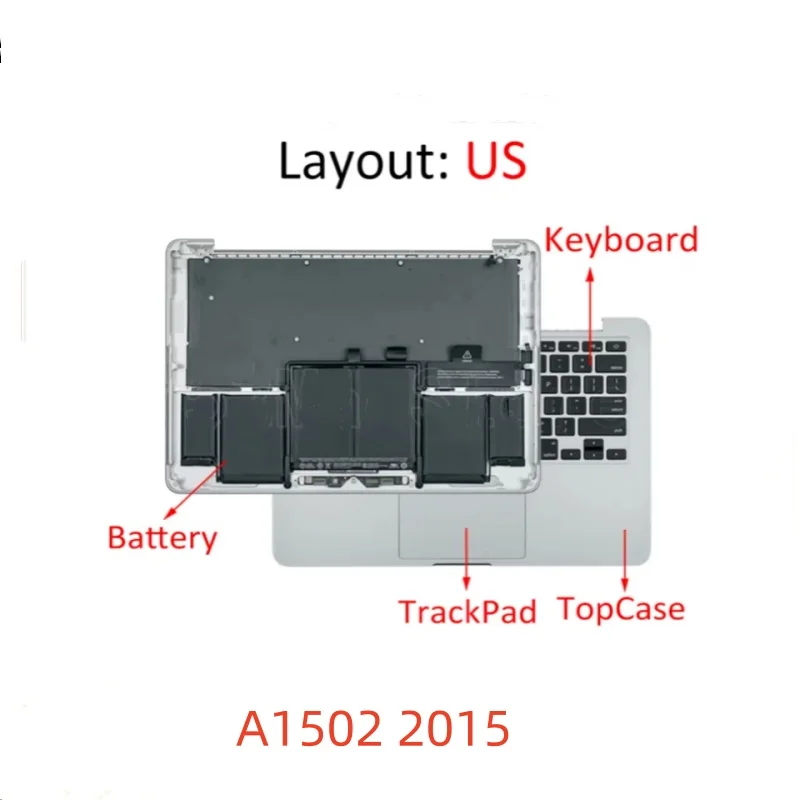 Layout: US

Keyboard

Battery

TrackPad

TopCase

A1502 2015